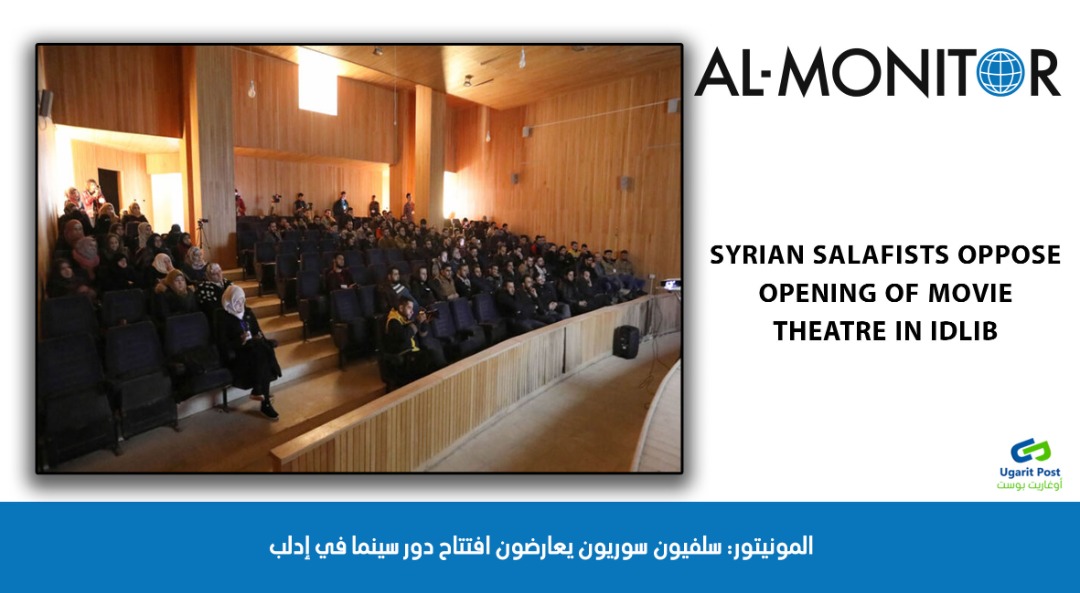 AL-MONITOR

SYRIAN SALAFISTS OPPOSE OPENING OF MOVIE THEATRE IN IDLIB

Ugarit Post
أوغاريت بوست

المونيتور: سلفيون سوريون يعارضون افتتاح دور سينما في إدلب